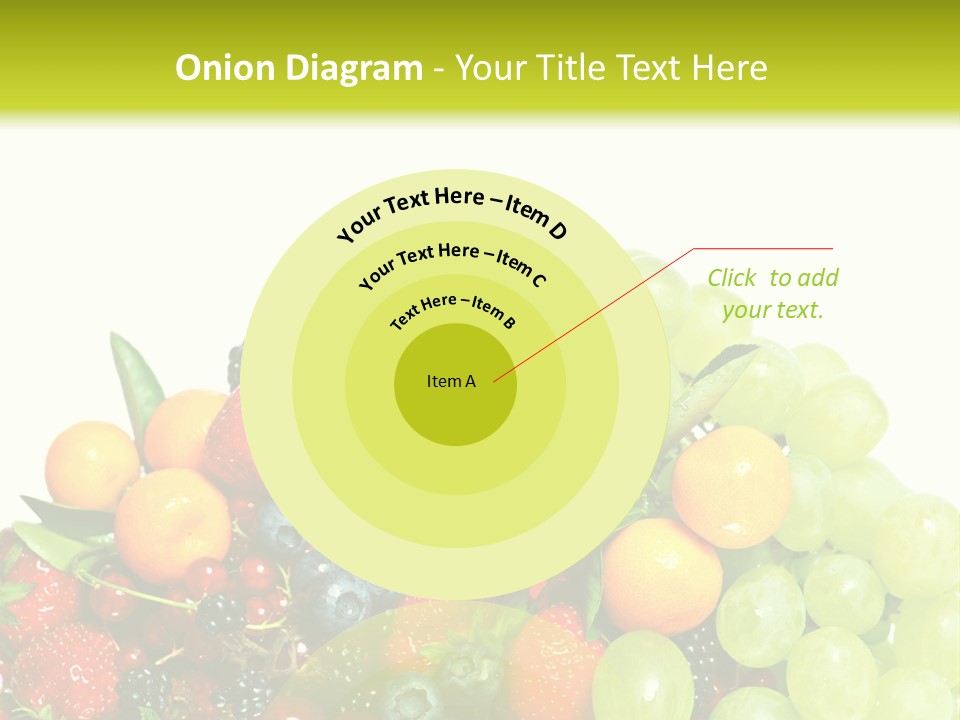 Onion Diagram - Your Title Text Here

Your Text Here – Item D

Your Text Here – Item C

Text Here – Item B

Item A

Click to add your text.